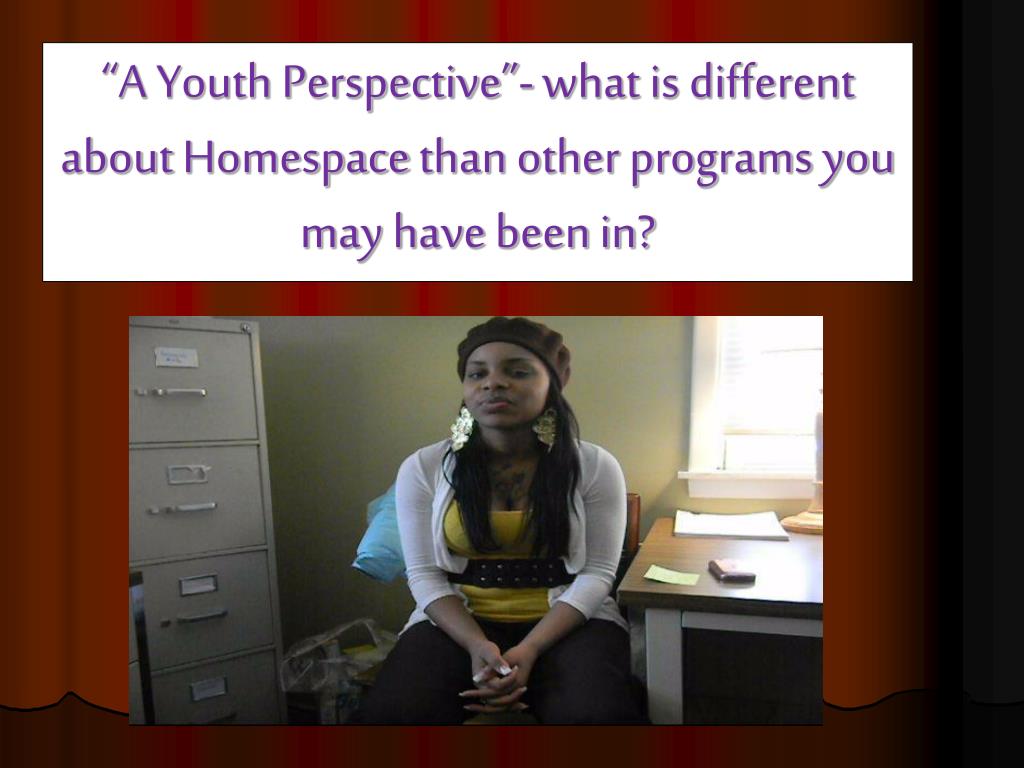 “A Youth Perspective”- what is different about Homespace than other programs you may have been in?